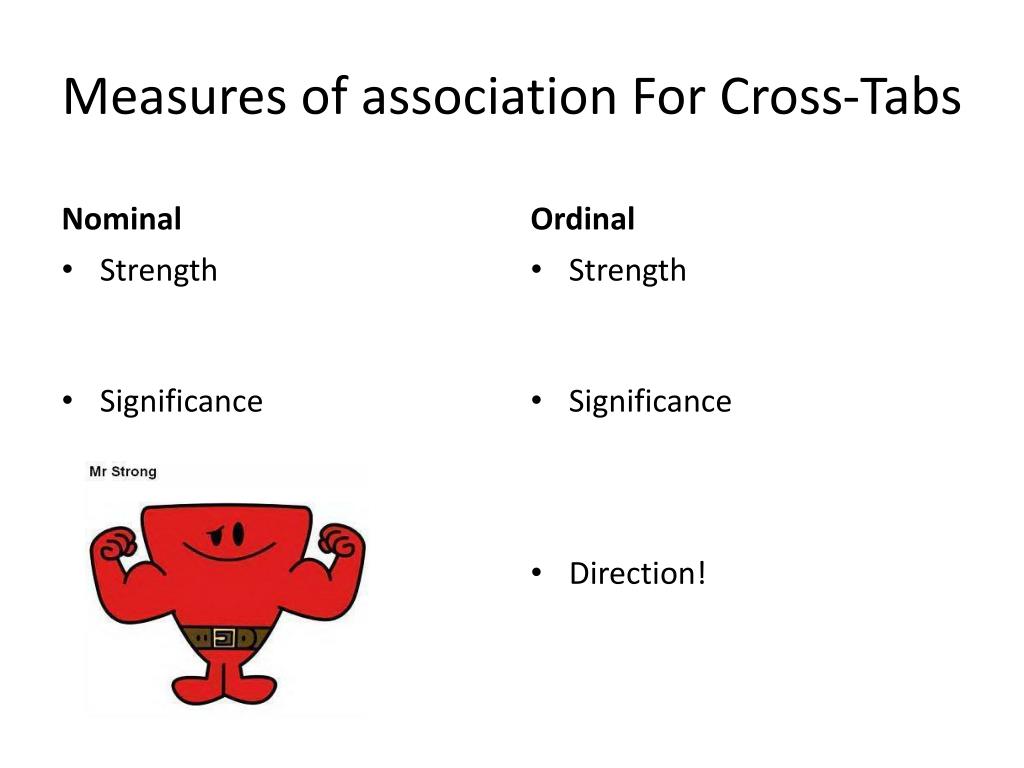 Measures of association For Cross-Tabs

Nominal
• Strength

• Significance

Mr Strong

Ordinal
• Strength

• Significance

• Direction!